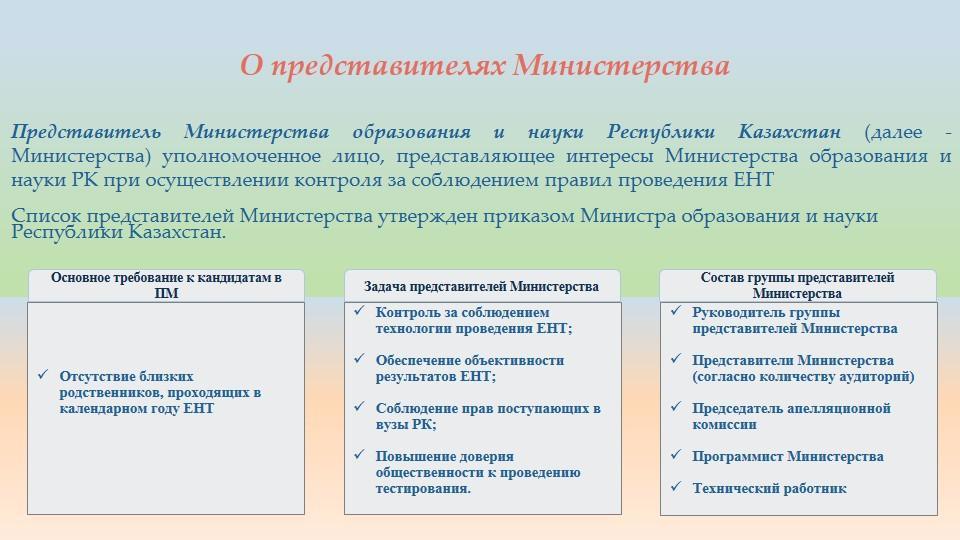 О представителях Министерства

Представитель Министерства образования и науки Республики Казахстан (далее - Министерства) уполномоченное лицо, представляющее интересы Министерства образования и науки РК при осуществлении контроля за соблюдением правил проведения ЕНТ

Список представителей Министерства утвержден приказом Министра образования и науки Республики Казахстан.

Основное требование к кандидатам в ПМ

✓ Отсутствие близких родственников, проходящих в календарном году ЕНТ

Задача представителей Министерства

✓ Контроль за соблюдением технологии проведения ЕНТ;

✓ Обеспечение объективности результатов ЕНТ;

✓ Соблюдение прав поступающих в вузы РК;

✓ Повышение доверия общественности к проведению тестирования.

Состав группы представителей Министерства

✓ Руководитель группы представителей Министерства

✓ Представители Министерства (согласно количеству аудиторий)

✓ Председатель апелляционной комиссии

✓ Программист Министерства

✓ Технический работник